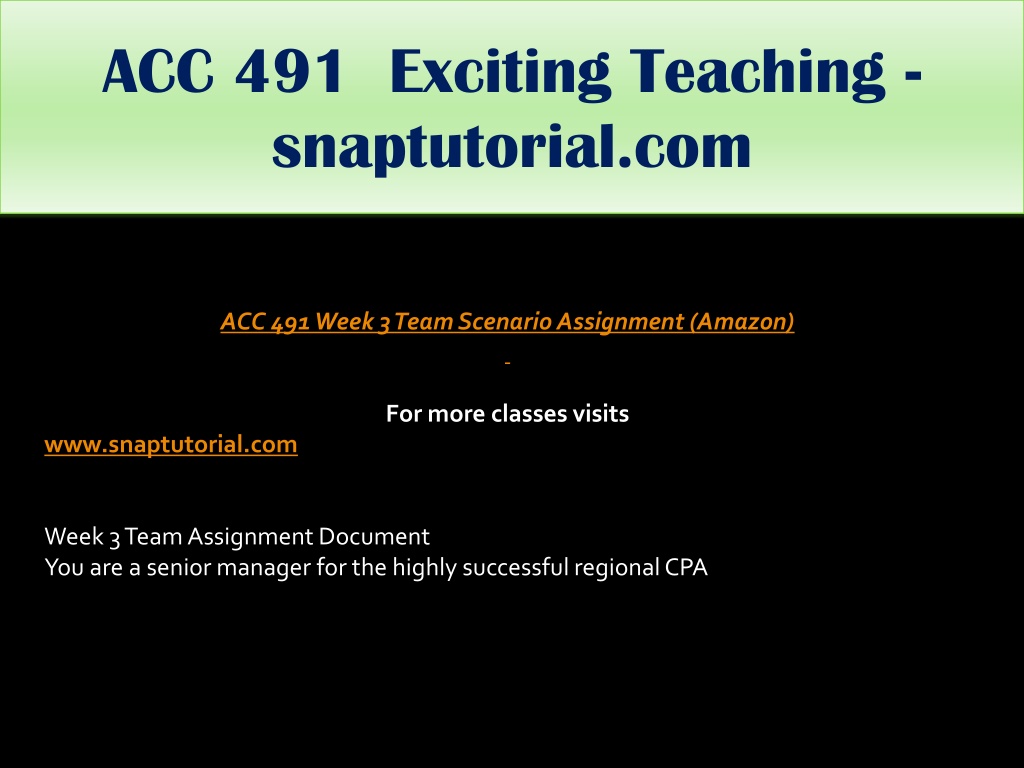 ACC 491 Exciting Teaching - snaptutorial.com

ACC 491 Week 3 Team Scenario Assignment (Amazon)

For more classes visits
www.snaptutorial.com

Week 3 Team Assignment Document
You are a senior manager for the highly successful regional CPA